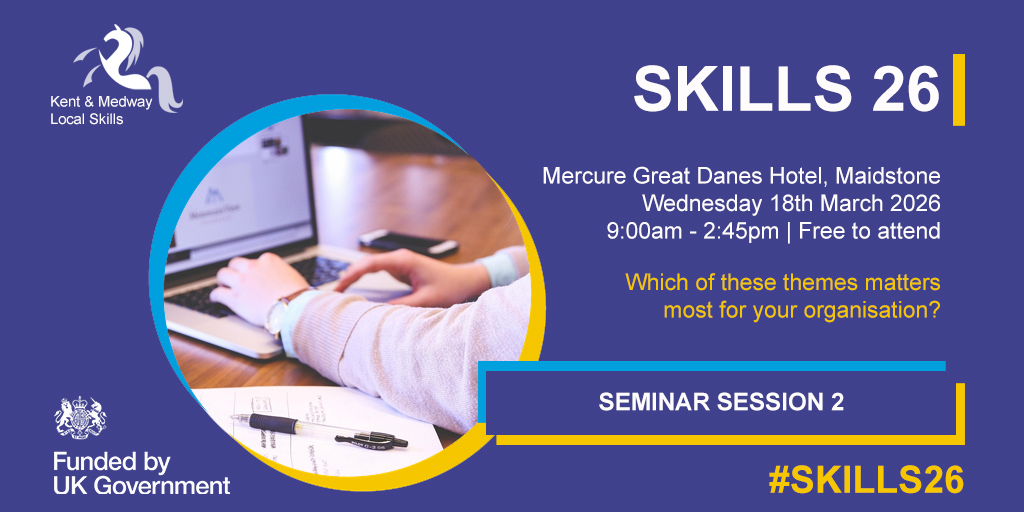 Kent & Medway
Local Skills

SKILLS 26

Mercure Great Danes Hotel, Maidstone
Wednesday 18th March 2026
9:00am - 2:45pm | Free to attend

Which of these themes matters most for your organisation?

SEMINAR SESSION 2

Funded by
UK Government

#SKILLS26